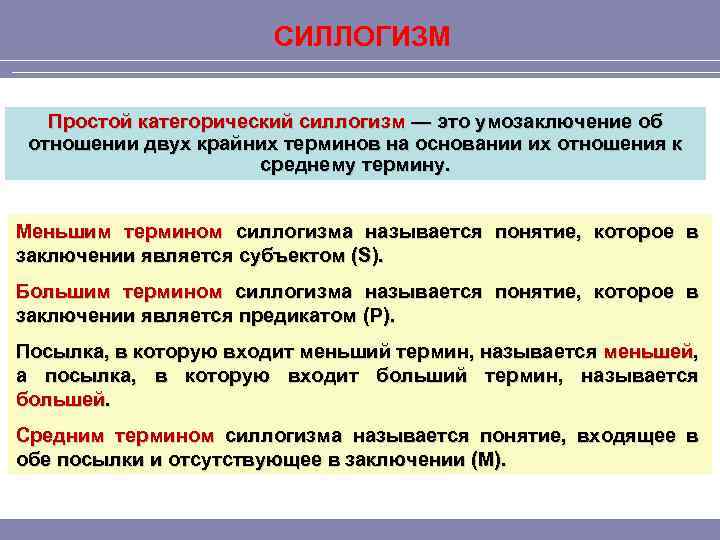 СИЛЛОГИЗМ

Простой категорический силлогизм — это умозаключение об отношении двух крайних терминов на основании их отношения к среднему термину.

Меньшим термином силлогизма называется понятие, которое в заключении является субъектом (S).

Большим термином силлогизма называется понятие, которое в заключении является предикатом (P).

Посылка, в которую входит меньший термин, называется меньшей, а посылка, в которую входит больший термин, называется большей.

Средним термином силлогизма называется понятие, входящее в обе посылки и отсутствующее в заключении (M).